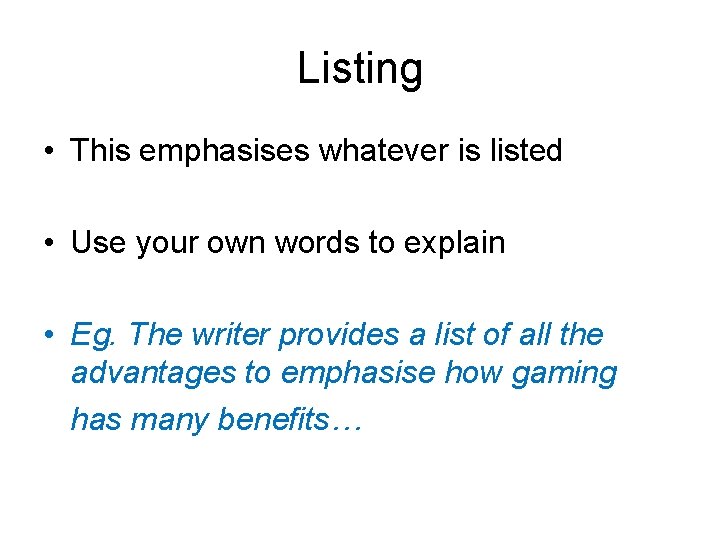 Listing

• This emphasises whatever is listed

• Use your own words to explain

• Eg. The writer provides a list of all the advantages to emphasise how gaming has many benefits…